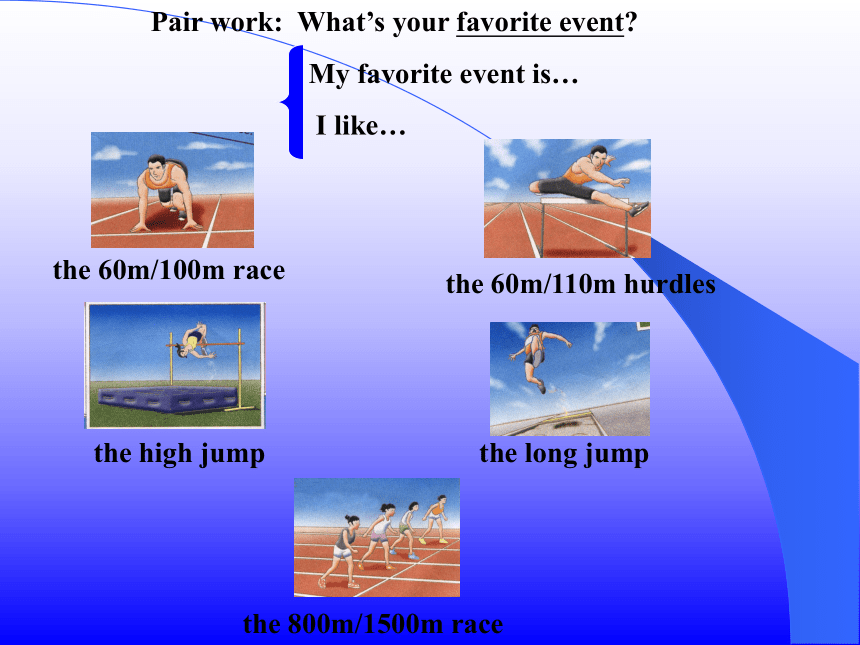 Pair work: What's your favorite event?

My favorite event is…

I like…

the 60m/100m race

the 60m/110m hurdles

the high jump

the long jump

the 800m/1500m race